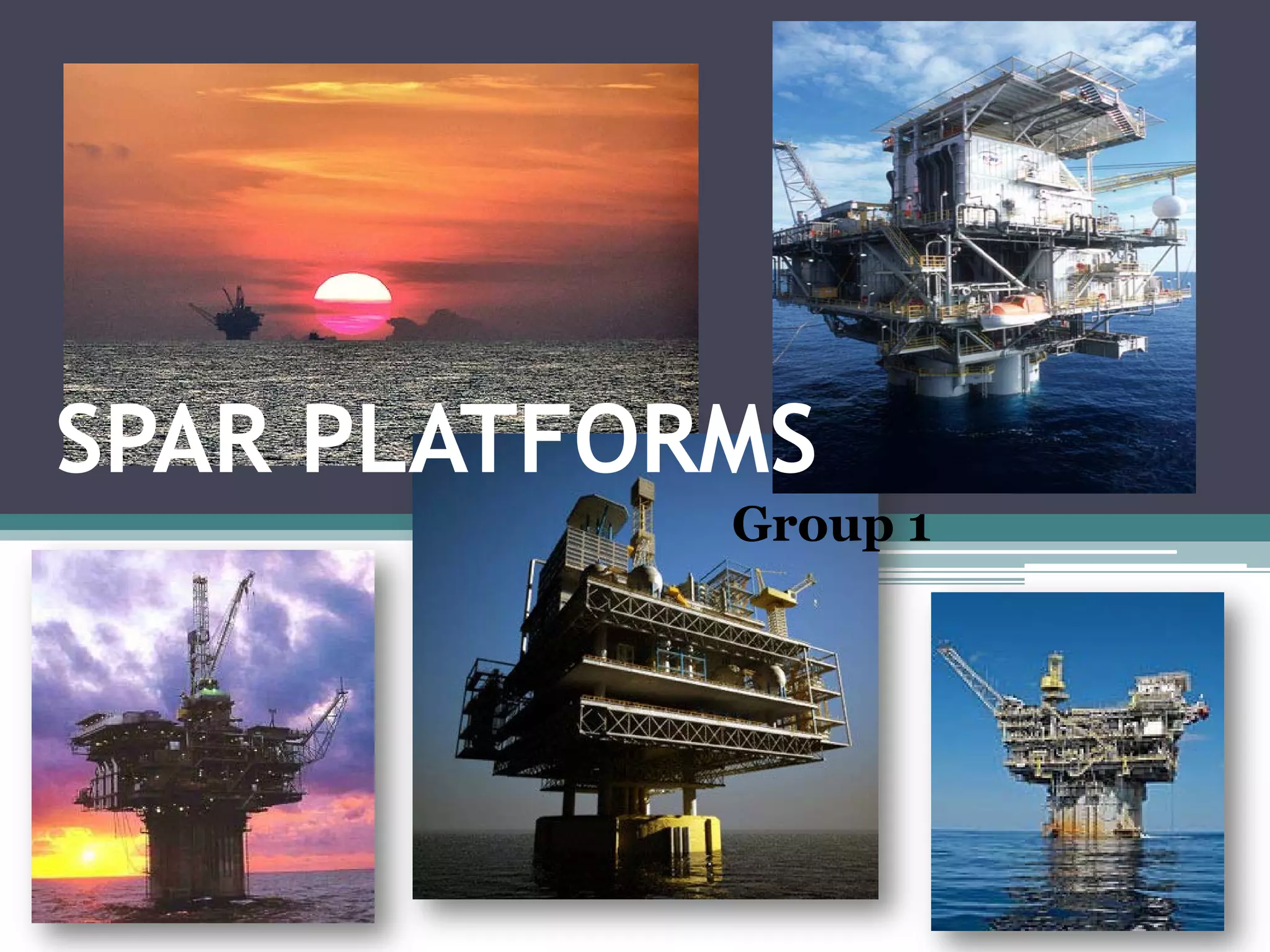 SPAR PLATFORMS

Group 1